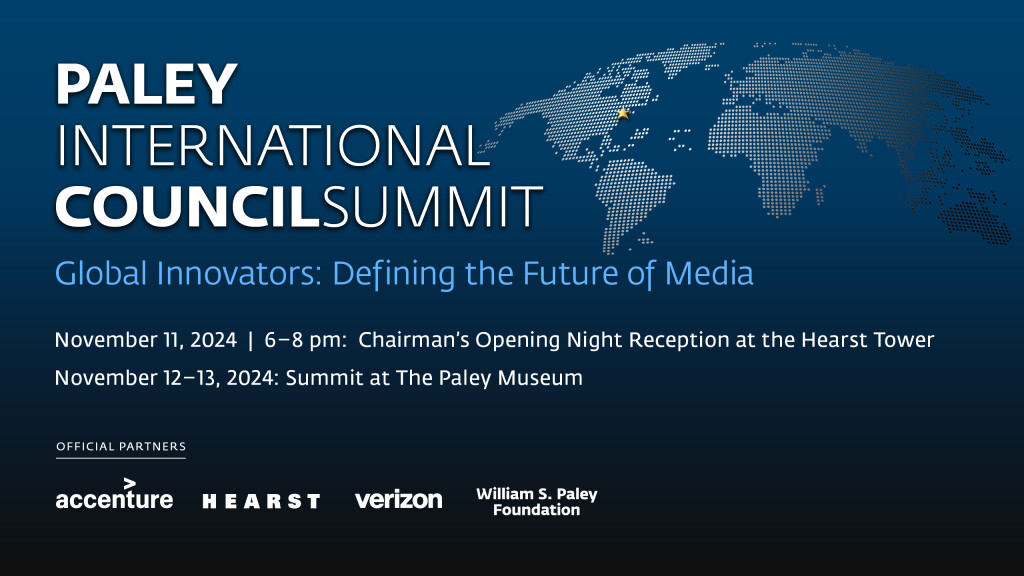 PALEY
INTERNATIONAL
COUNCILSUMMIT

Global Innovators: Defining the Future of Media

November 11, 2024 | 6–8 pm: Chairman's Opening Night Reception at the Hearst Tower

November 12–13, 2024: Summit at The Paley Museum

OFFICIAL PARTNERS

accenture HEARST verizon William S. Paley Foundation